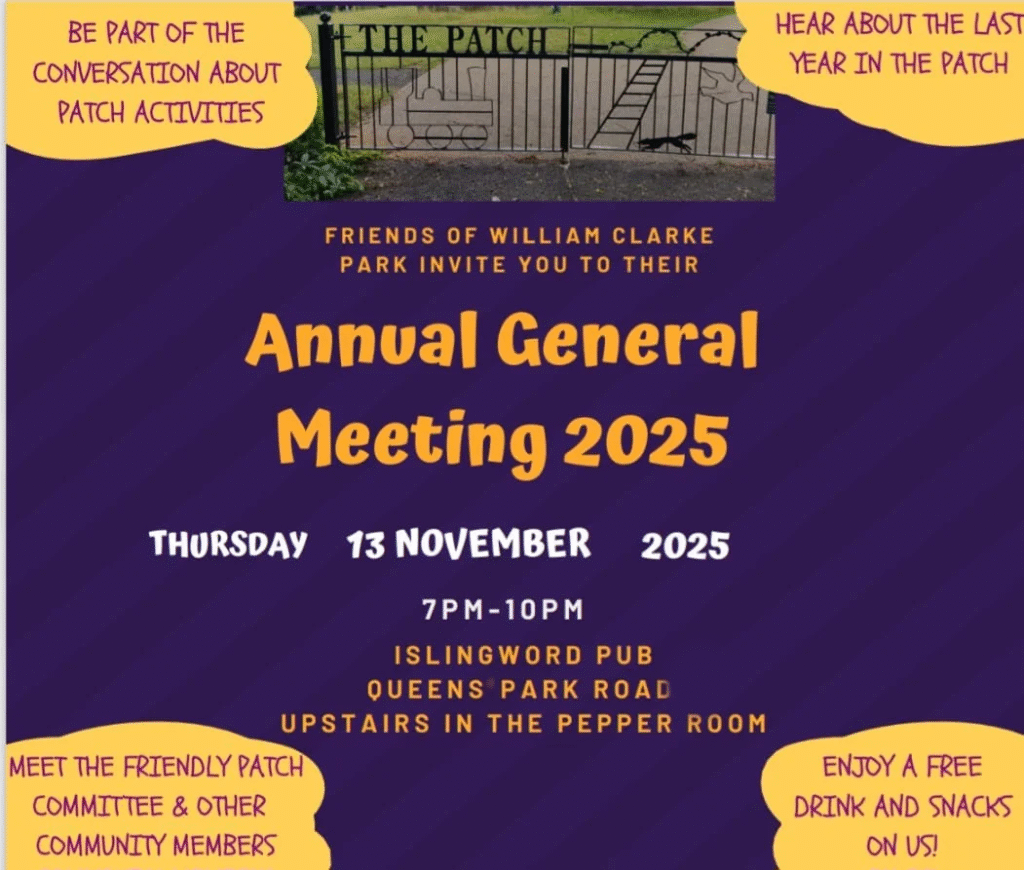 BE PART OF THE CONVERSATION ABOUT PATCH ACTIVITIES

THE PATCH

HEAR ABOUT THE LAST YEAR IN THE PATCH

FRIENDS OF WILLIAM CLARKE PARK INVITE YOU TO THEIR

Annual General Meeting 2025

THURSDAY 13 NOVEMBER 2025

7PM-10PM

ISLINGWORD PUB
QUEENS PARK ROAD
UPSTAIRS IN THE PEPPER ROOM

MEET THE FRIENDLY PATCH COMMITTEE & OTHER COMMUNITY MEMBERS

ENJOY A FREE DRINK AND SNACKS ON US!